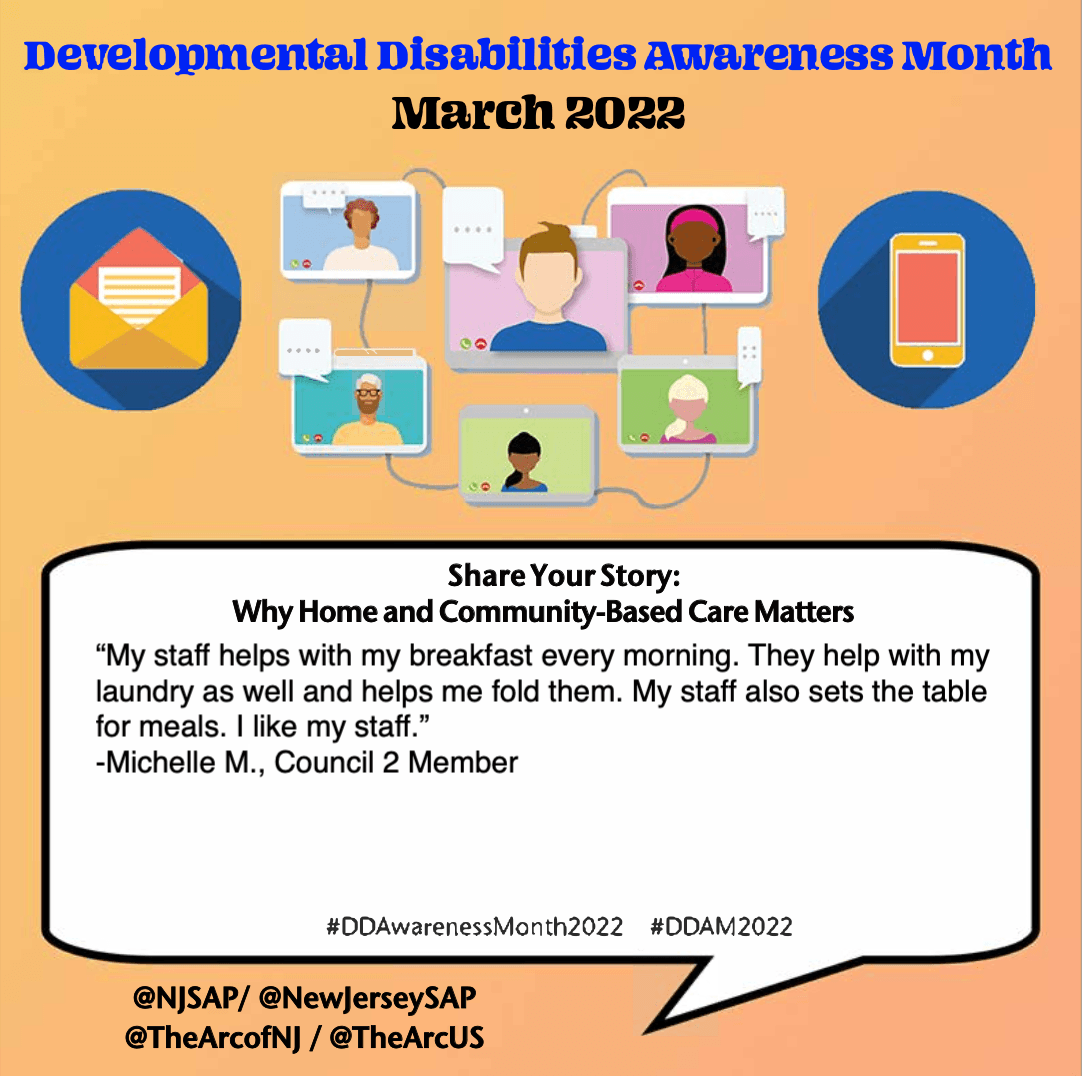 Developmental Disabilities Awareness Month
March 2022

Share Your Story:
Why Home and Community-Based Care Matters

“My staff helps with my breakfast every morning. They help with my laundry as well and helps me fold them. My staff also sets the table for meals. I like my staff.”
-Michelle M., Council 2 Member

#DDAwarenessMonth2022 #DDAM2022

@NJSAP/ @NewJerseySAP
@TheArcofNJ / @TheArcUS